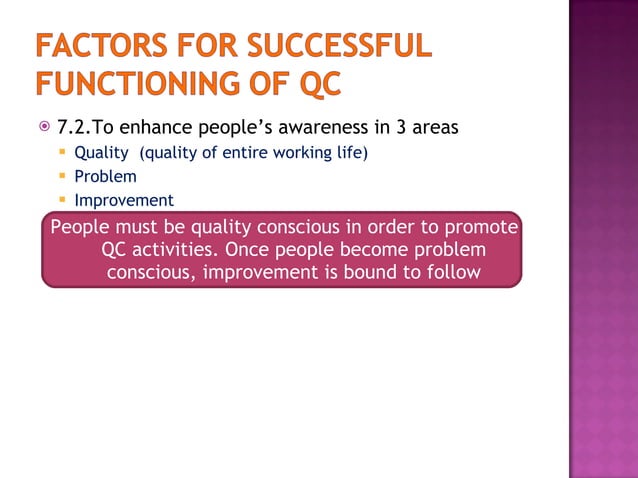 FACTORS FOR SUCCESSFUL FUNCTIONING OF QC

7.2.To enhance people's awareness in 3 areas
Quality (quality of entire working life)
Problem
Improvement

People must be quality conscious in order to promote QC activities. Once people become problem conscious, improvement is bound to follow